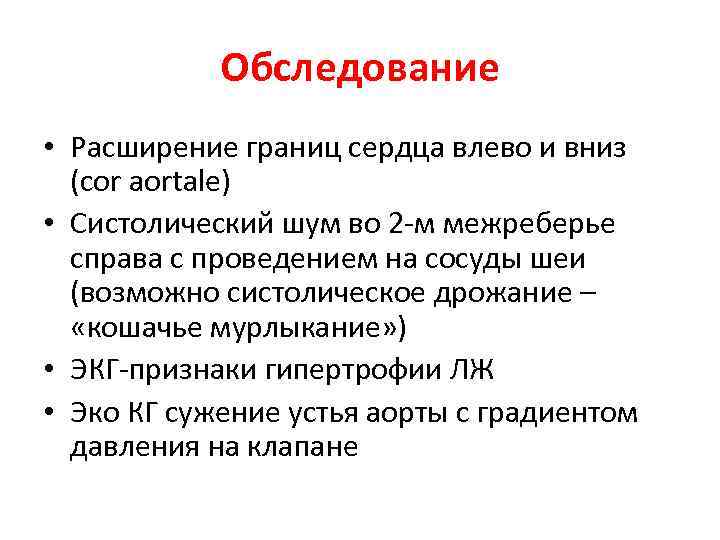 Обследование

• Расширение границ сердца влево и вниз (cor aortale)
• Систолический шум во 2-м межреберье справа с проведением на сосуды шеи (возможно систолическое дрожание – «кошачье мурлыкание»)
• ЭКГ-признаки гипертрофии ЛЖ
• Эко КГ сужение устья аорты с градиентом давления на клапане